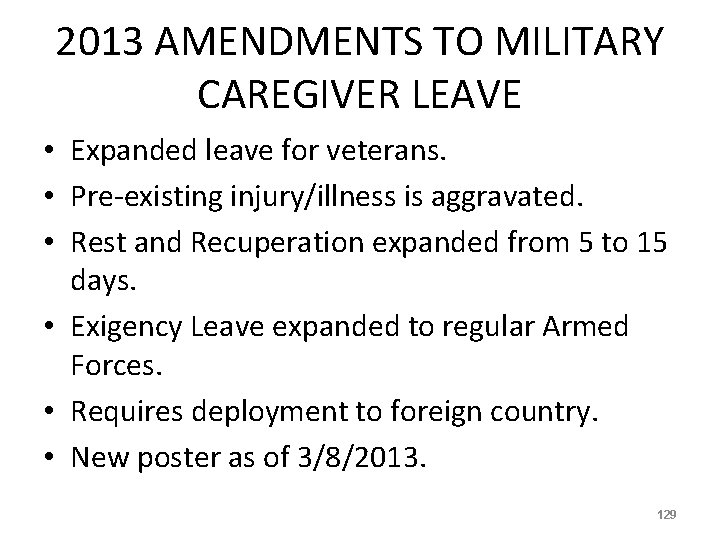 2013 AMENDMENTS TO MILITARY CAREGIVER LEAVE

• Expanded leave for veterans.
• Pre-existing injury/illness is aggravated.
• Rest and Recuperation expanded from 5 to 15 days.
• Exigency Leave expanded to regular Armed Forces.
• Requires deployment to foreign country.
• New poster as of 3/8/2013.

129